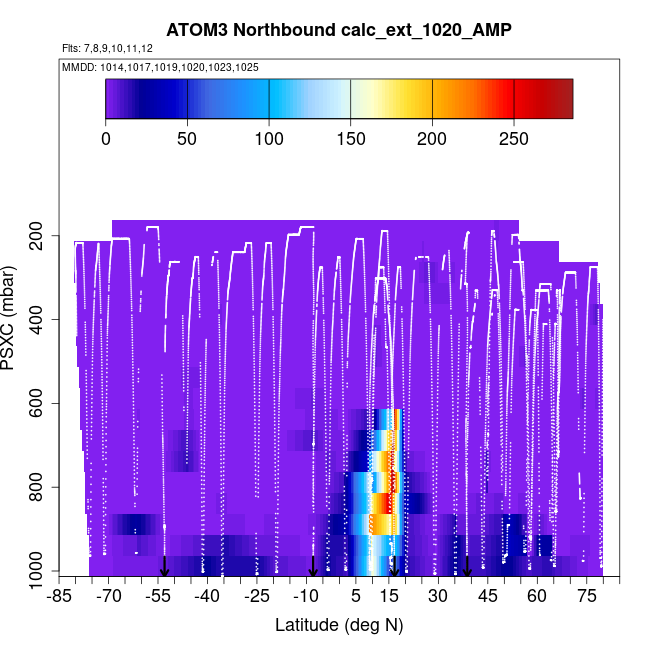 ATOM3 Northbound calc_ext_1020_AMP

Flts: 7,8,9,10,11,12

MMDD: 1014,1017,1019,1020,1023,1025

0
50
100
150
200
250

PSXC (mbar)

200
400
600
800
1000

-85
-70
-55
-40
-25
-10
5
15
30
45
60
75

Latitude (deg N)